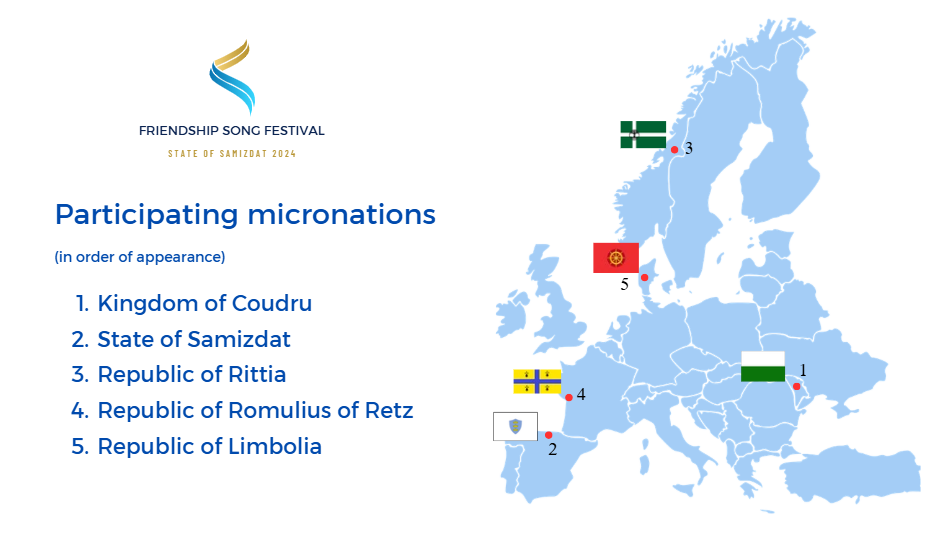 FRIENDSHIP SONG FESTIVAL
STATE OF SAMIZDAT 2024

Participating micronations

(in order of appearance)

1. Kingdom of Coudru
2. State of Samizdat
3. Republic of Rittia
4. Republic of Romulius of Retz
5. Republic of Limbolia

3
5
1
4
2